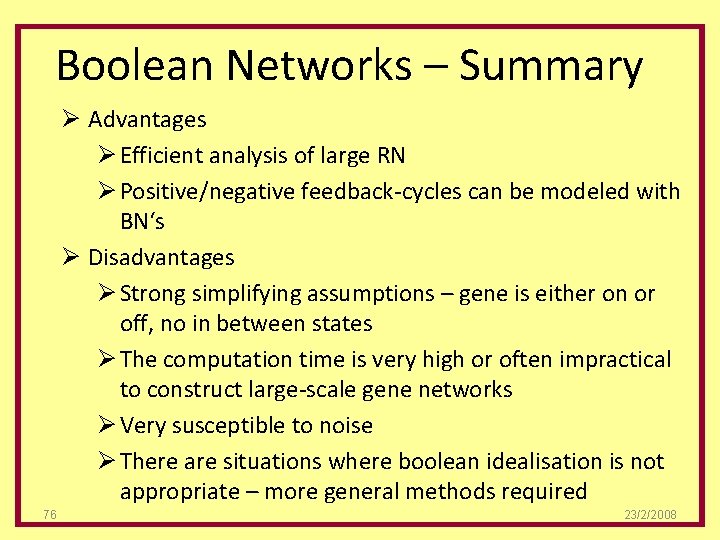 Boolean Networks – Summary

➢ Advantages

➢ Efficient analysis of large RN

➢ Positive/negative feedback-cycles can be modeled with BN's

➢ Disadvantages

➢ Strong simplifying assumptions – gene is either on or off, no in between states

➢ The computation time is very high or often impractical to construct large-scale gene networks

➢ Very susceptible to noise

➢ There are situations where boolean idealisation is not appropriate – more general methods required

76

23/2/2008